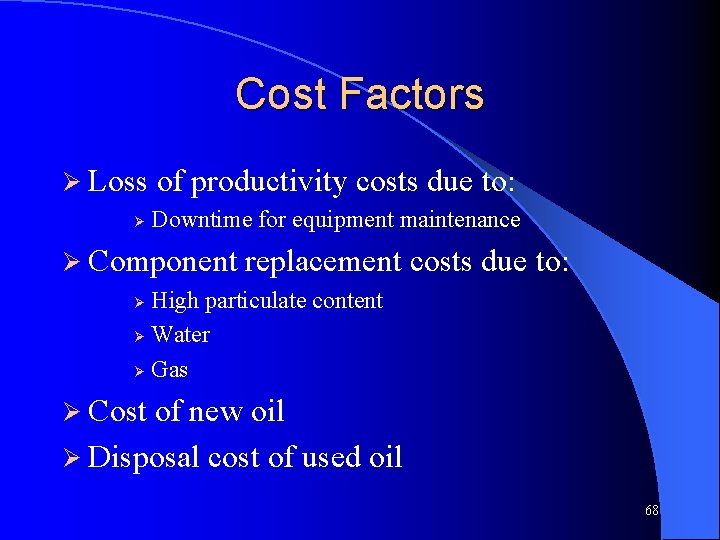 Cost Factors

➢ Loss of productivity costs due to:

➢ Downtime for equipment maintenance

➢ Component replacement costs due to:

➢ High particulate content

➢ Water

➢ Gas

➢ Cost of new oil

➢ Disposal cost of used oil

68